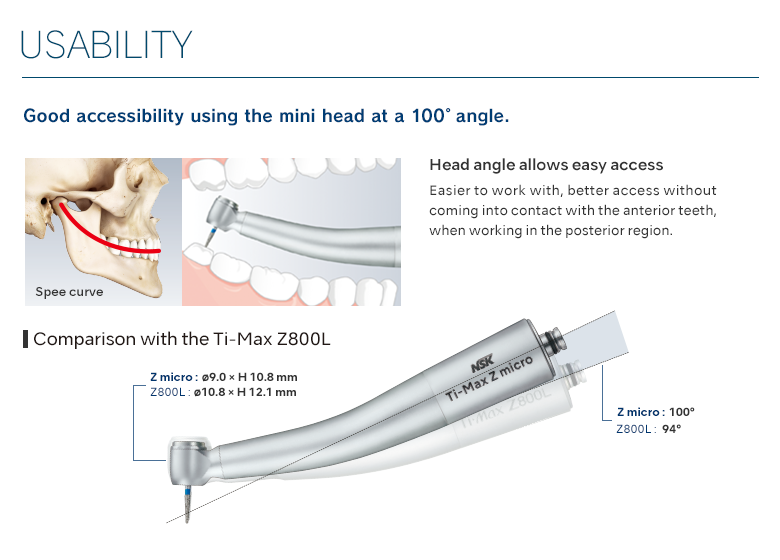 USABILITY

Good accessibility using the mini head at a 100° angle.

Spee curve

Head angle allows easy access

Easier to work with, better access without coming into contact with the anterior teeth, when working in the posterior region.

Comparison with the Ti-Max Z800L

Z micro : ø9.0 × H 10.8 mm
Z800L : ø10.8 × H 12.1 mm

NSK
Ti-Max Z micro
Ti-Max Z800L

Z micro : 100°
Z800L : 94°